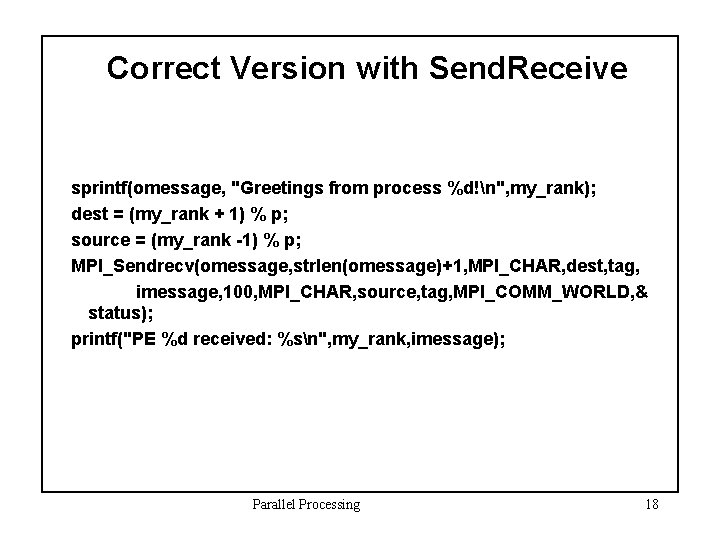 Correct Version with SendReceive

sprintf(omessage, "Greetings from process %d!\n",my_rank);
dest = (my_rank + 1) % p;
source = (my_rank -1) % p;
MPI_Sendrecv(omessage,strlen(omessage)+1,MPI_CHAR,dest,tag,
imessage,100,MPI_CHAR,source,tag,MPI_COMM_WORLD,&
status);
printf("PE %d received: %s\n",my_rank,imessage);

Parallel Processing

18